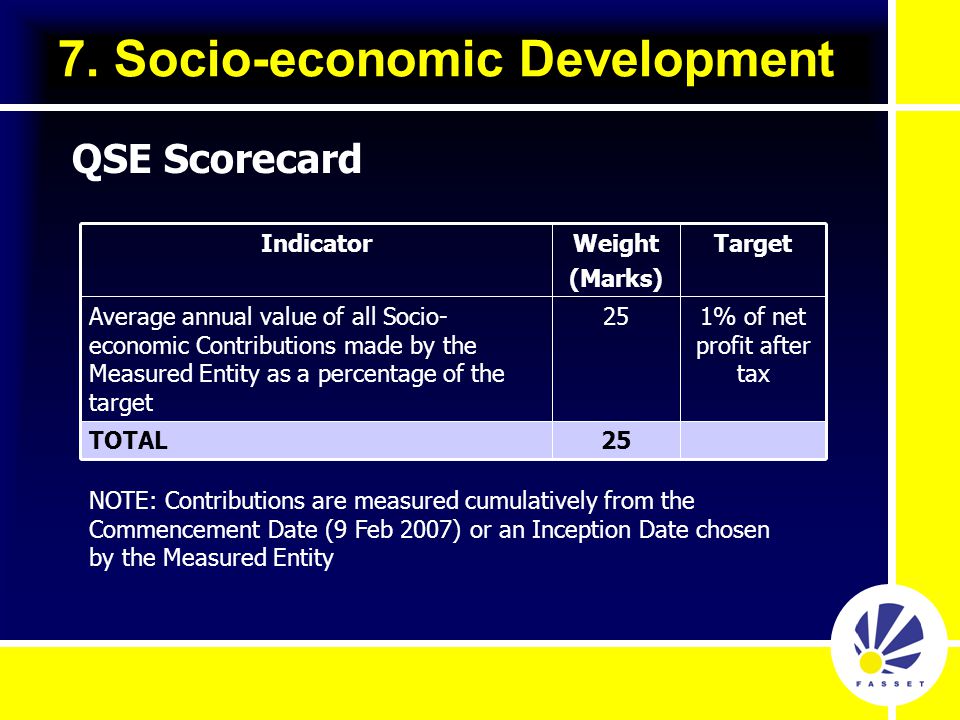 7. Socio-economic Development

QSE Scorecard

| Indicator | Weight (Marks) | Target |
|---|---|---|
| Average annual value of all Socio-economic Contributions made by the Measured Entity as a percentage of the target | 25 | 1% of net profit after tax |
| TOTAL | 25 | |

NOTE: Contributions are measured cumulatively from the Commencement Date (9 Feb 2007) or an Inception Date chosen by the Measured Entity

FASSET